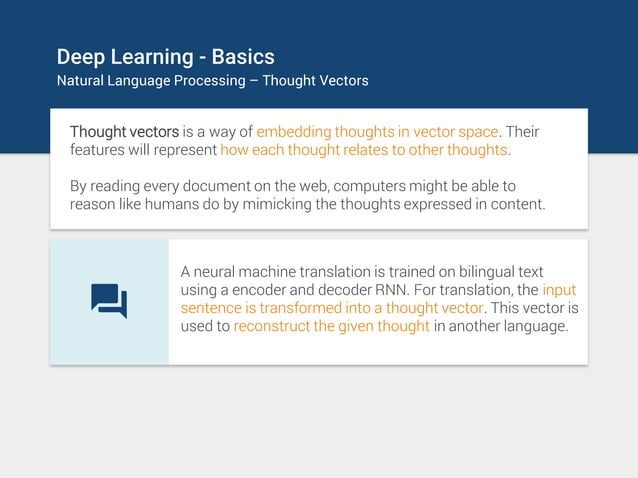 Deep Learning - Basics
Natural Language Processing – Thought Vectors

Thought vectors is a way of embedding thoughts in vector space. Their features will represent how each thought relates to other thoughts.

By reading every document on the web, computers might be able to reason like humans do by mimicking the thoughts expressed in content.

A neural machine translation is trained on bilingual text using a encoder and decoder RNN. For translation, the input sentence is transformed into a thought vector. This vector is used to reconstruct the given thought in another language.